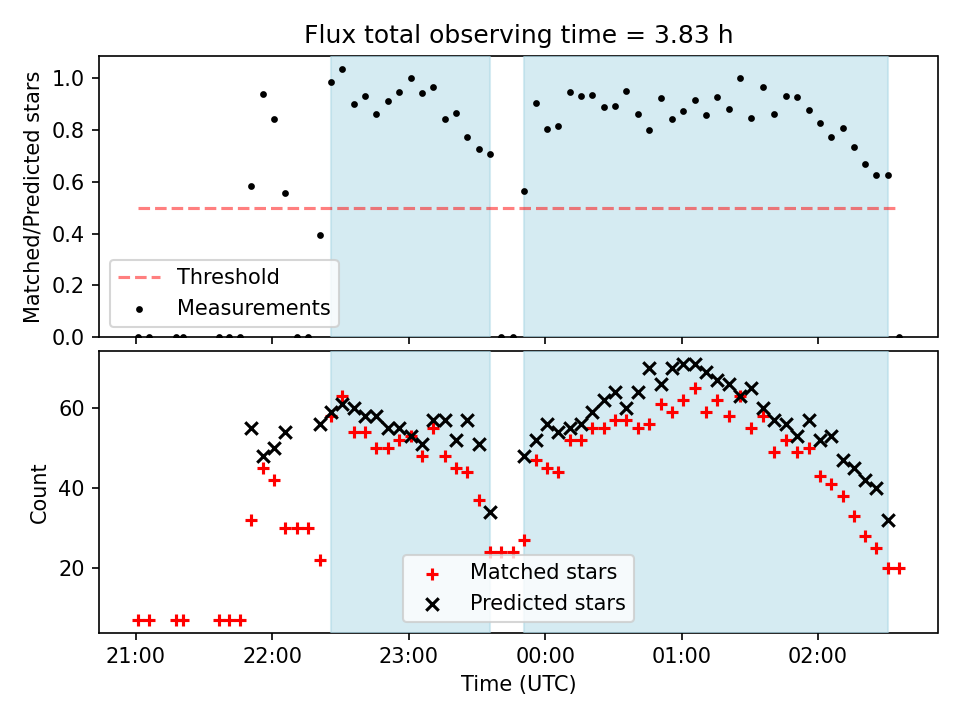 Flux total observing time = 3.83 h

Matched/Predicted stars

1.0
0.8
0.6
0.4
0.2
0.0

Threshold
Measurements

Count

60
40
20

Matched stars
Predicted stars

21:00
22:00
23:00
00:00
01:00
02:00

Time (UTC)